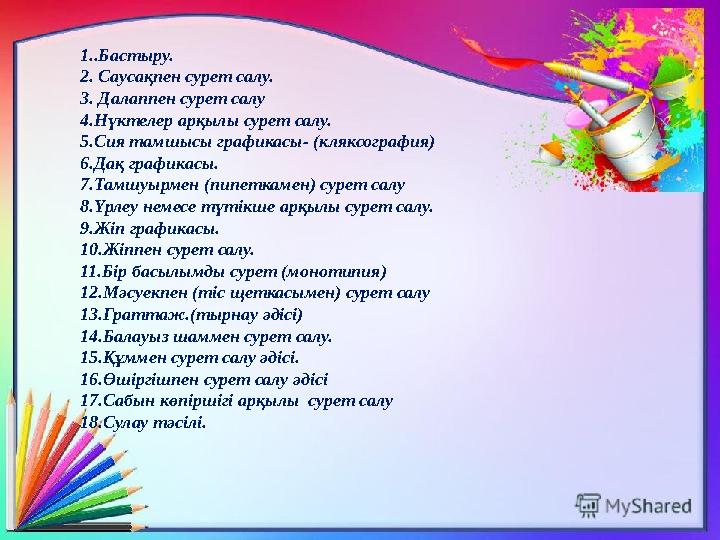 1..Бастыру.
2. Саусақпен сурет салу.
3. Далаппен сурет салу
4.Нүктелер арқылы сурет салу.
5.Сия тамшысы графикасы- (кляксография)
6.Дақ графикасы.
7.Тамшуырмен (пипеткамен) сурет салу
8.Үрлеу немесе түтікше арқылы сурет салу.
9.Жіп графикасы.
10.Жіппен сурет салу.
11.Бір басылымды сурет (монотипия)
12.Мәсуекпен (тіс щеткасымен) сурет салу
13.Граттаж.(тырнау әдісі)
14.Балауыз шаммен сурет салу.
15.Құммен сурет салу әдісі.
16.Өшіргішпен сурет салу әдісі
17.Сабын көпіршігі арқылы сурет салу
18.Сулау тәсілі.

MyShared